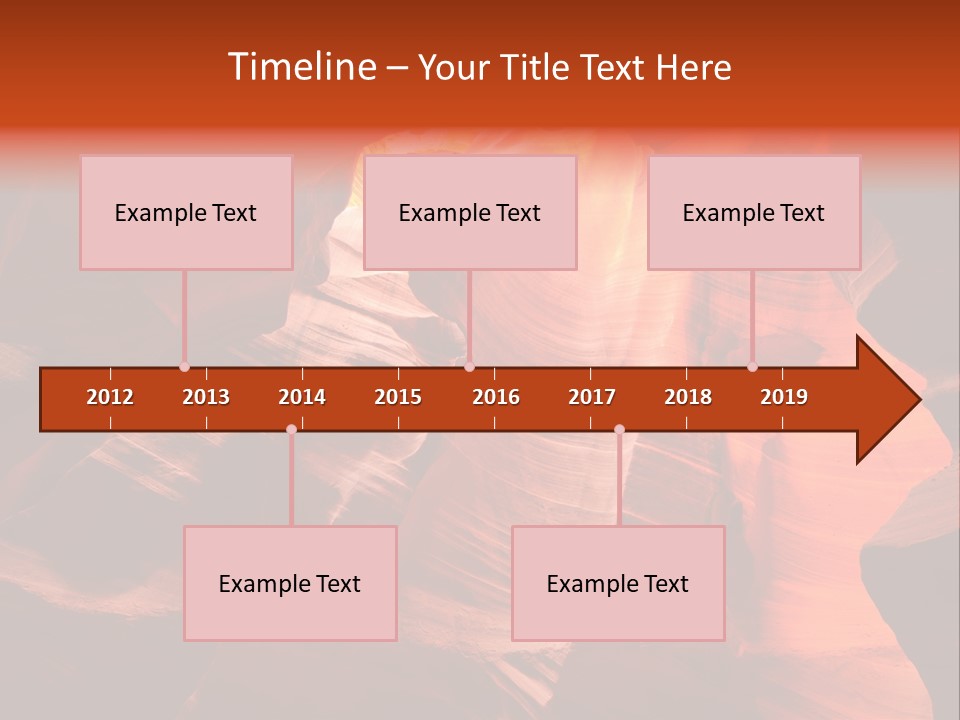 Timeline – Your Title Text Here

Example Text

Example Text

Example Text

2012 2013 2014 2015 2016 2017 2018 2019

Example Text

Example Text